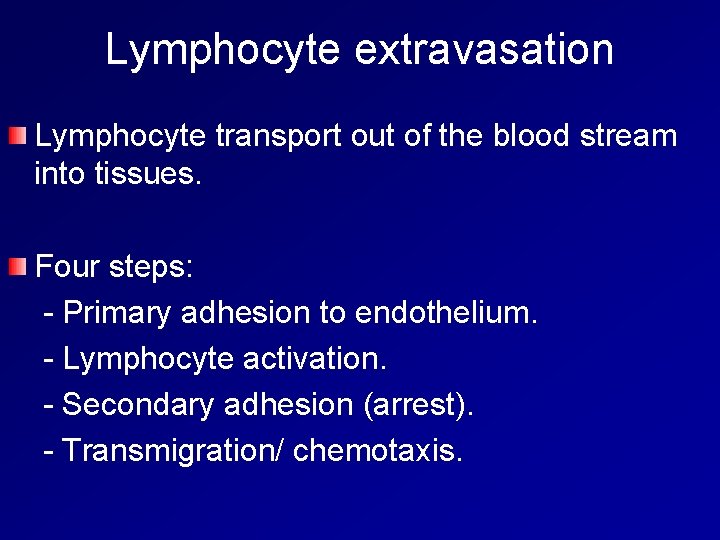 Lymphocyte extravasation

Lymphocyte transport out of the blood stream into tissues.

Four steps:
- Primary adhesion to endothelium.
- Lymphocyte activation.
- Secondary adhesion (arrest).
- Transmigration/ chemotaxis.